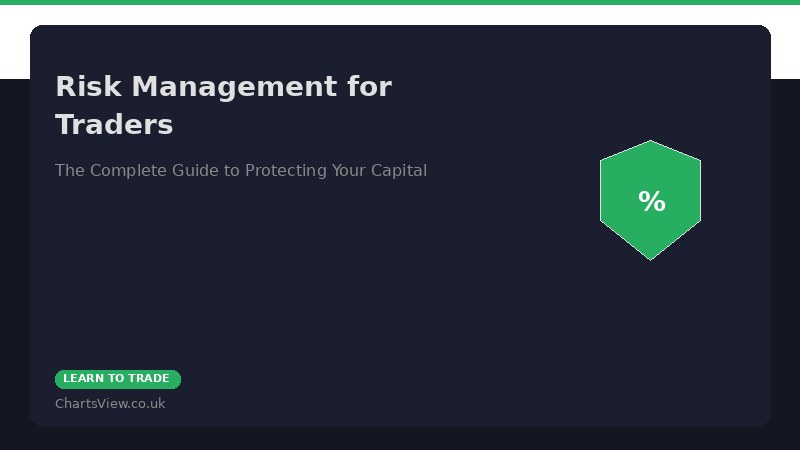 Risk Management for Traders

The Complete Guide to Protecting Your Capital

%

LEARN TO TRADE

ChartsView.co.uk